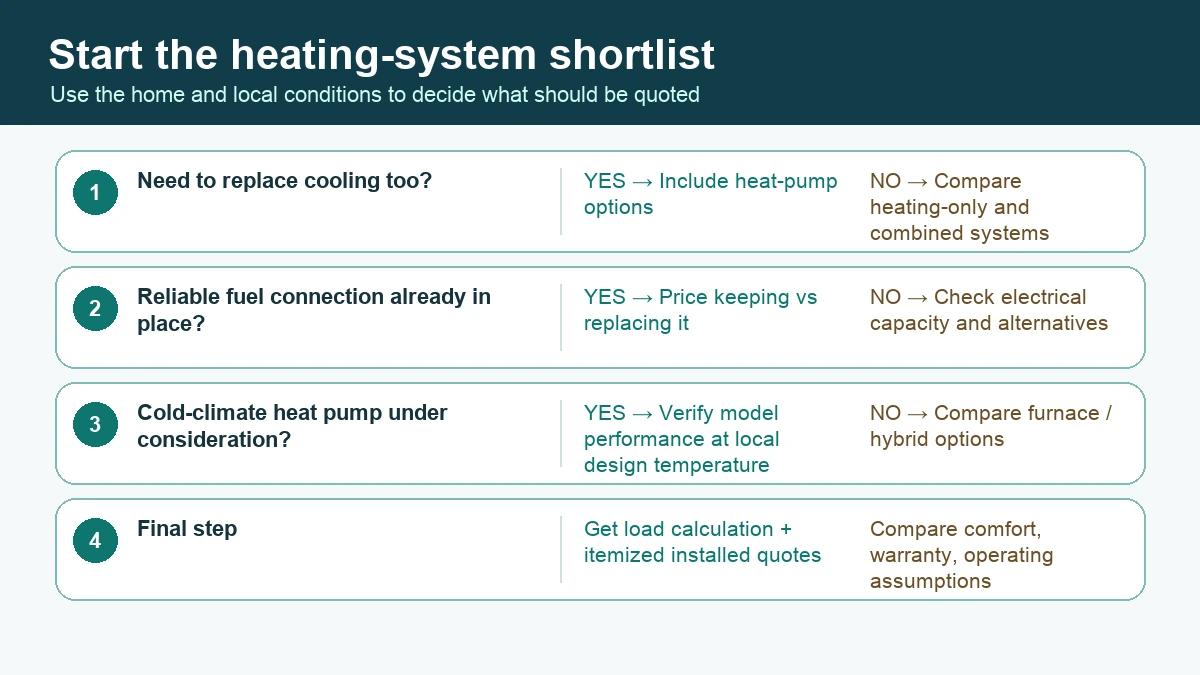 Start the heating-system shortlist
Use the home and local conditions to decide what should be quoted

1 Need to replace cooling too?
YES → Include heat-pump options
NO → Compare heating-only and combined systems

2 Reliable fuel connection already in place?
YES → Price keeping vs replacing it
NO → Check electrical capacity and alternatives

3 Cold-climate heat pump under consideration?
YES → Verify model performance at local design temperature
NO → Compare furnace / hybrid options

4 Final step
Get load calculation + itemized installed quotes
Compare comfort, warranty, operating assumptions